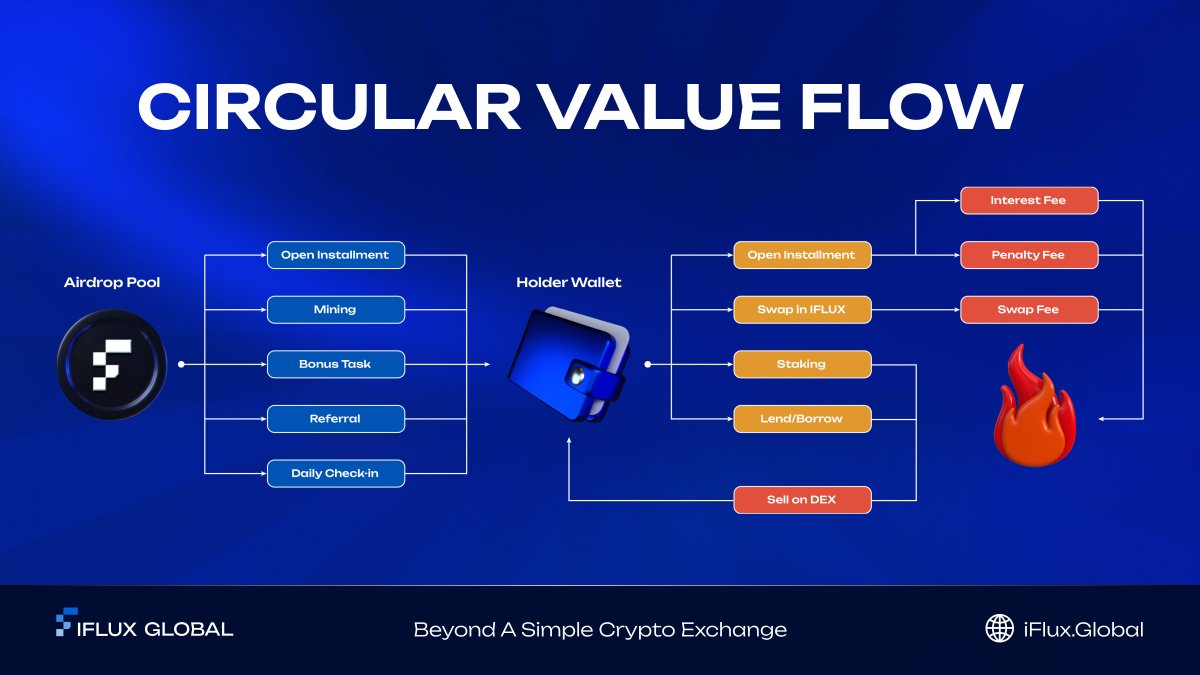 CIRCULAR VALUE FLOW

Airdrop Pool

Open Installment

Mining

Bonus Task

Referral

Daily Check-in

Holder Wallet

Open Installment

Swap in IFLUX

Staking

Lend/Borrow

Sell on DEX

Interest Fee

Penalty Fee

Swap Fee

IFLUX GLOBAL

Beyond A Simple Crypto Exchange

iFlux.Global